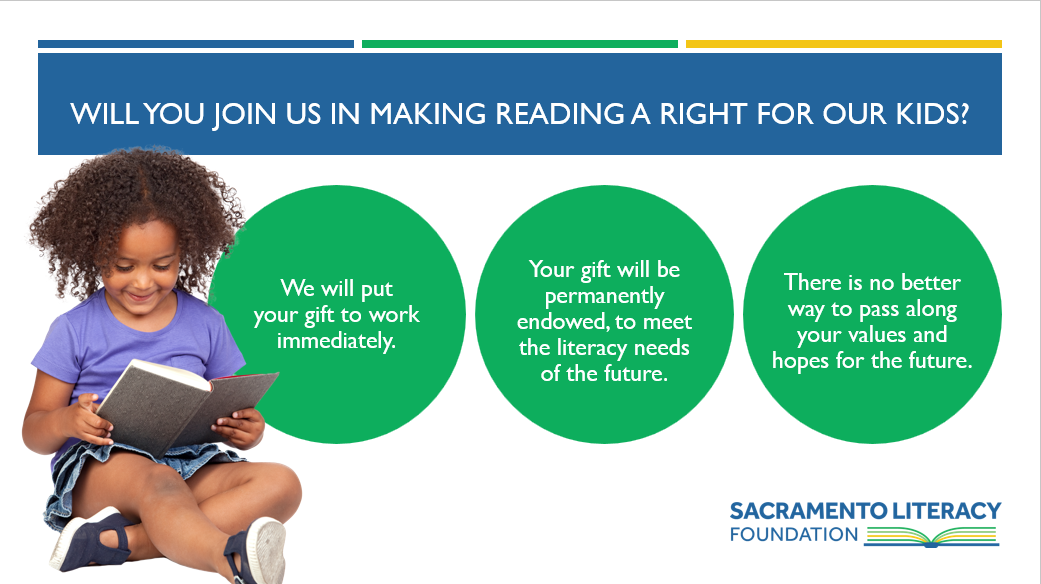 WILL YOU JOIN US IN MAKING READING A RIGHT FOR OUR KIDS?

We will put your gift to work immediately.

Your gift will be permanently endowed, to meet the literacy needs of the future.

There is no better way to pass along your values and hopes for the future.

SACRAMENTO LITERACY FOUNDATION